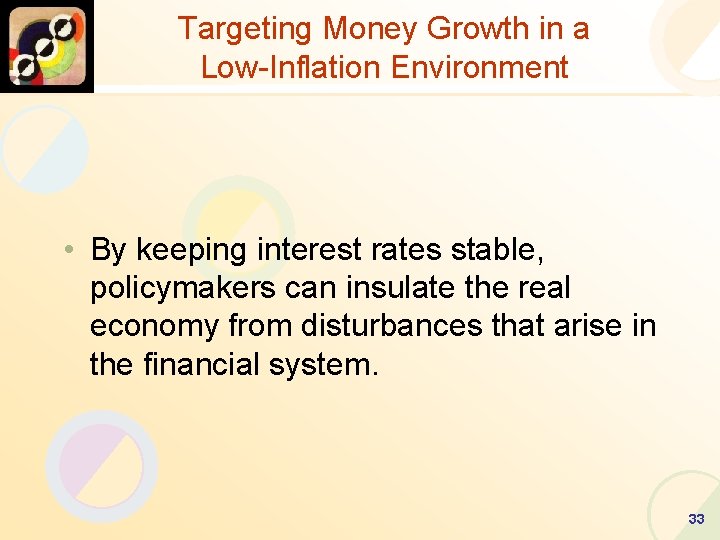 Targeting Money Growth in a Low-Inflation Environment

• By keeping interest rates stable, policymakers can insulate the real economy from disturbances that arise in the financial system.

33